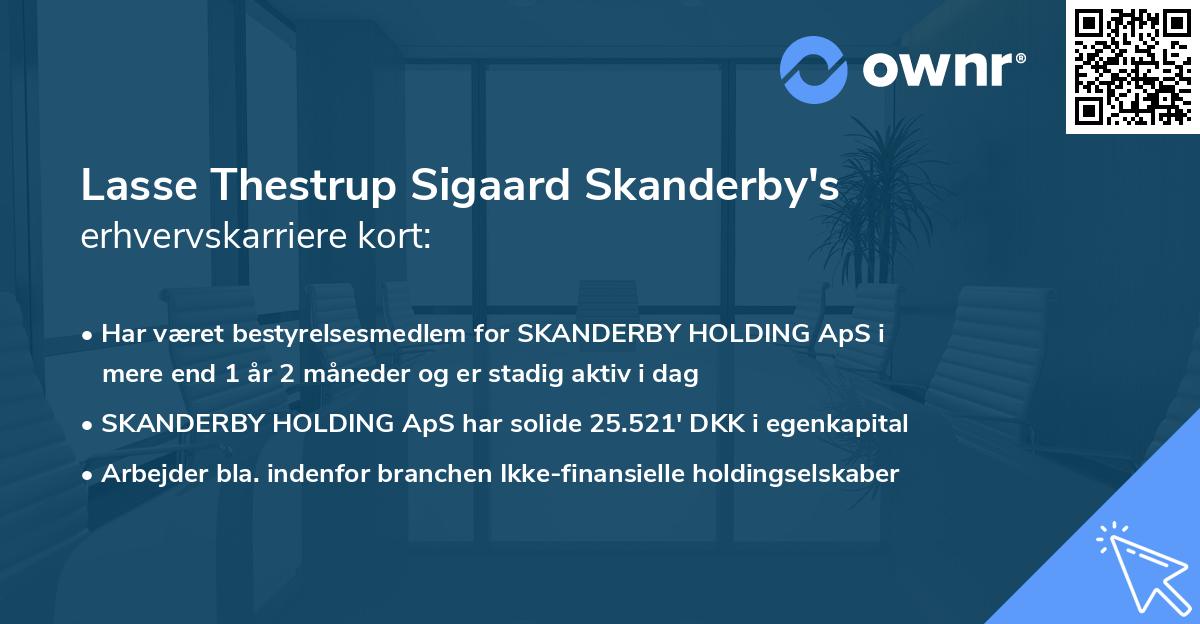 ownr®

Lasse Thestrup Sigaard Skanderby's erhvervskarriere kort:

• Har været bestyrelsesmedlem for SKANDERBY HOLDING ApS i mere end 1 år 2 måneder og er stadig aktiv i dag

• SKANDERBY HOLDING ApS har solide 25.521' DKK i egenkapital

• Arbejder bla. indenfor branchen Ikke-finansielle holdingselskaber